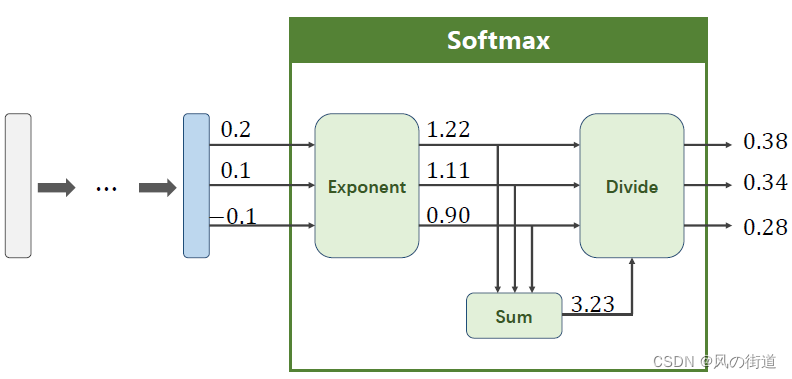 Softmax

...

0.2
0.1
−0.1

Exponent

1.22
1.11
0.90

Divide

0.38
0.34
0.28

Sum

3.23

CSDN @风の街道